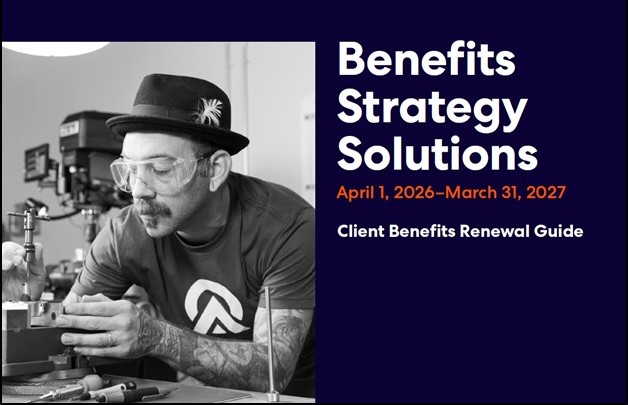 Benefits Strategy Solutions

April 1, 2026–March 31, 2027

Client Benefits Renewal Guide